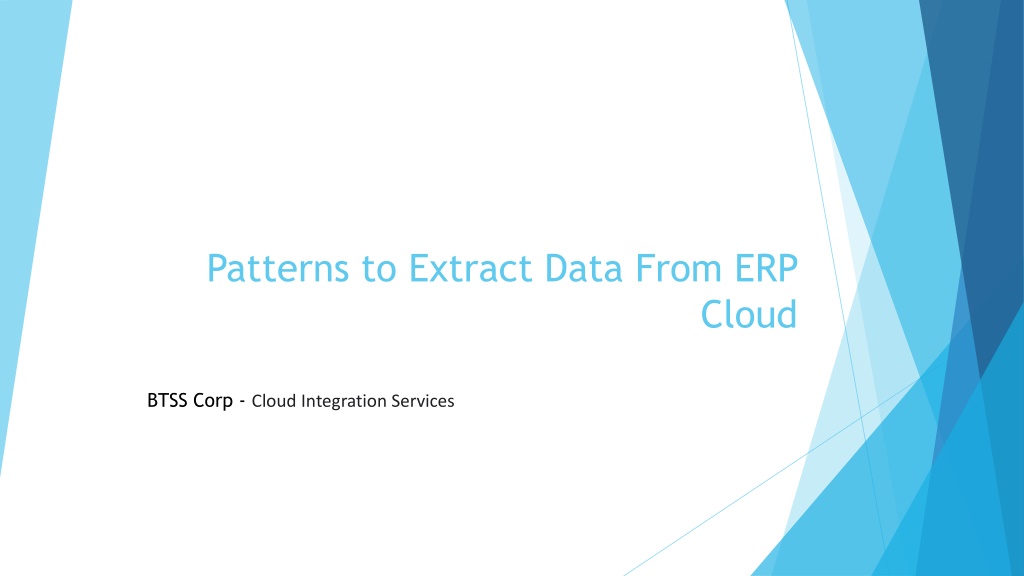 Patterns to Extract Data From ERP Cloud

BTSS Corp - Cloud Integration Services